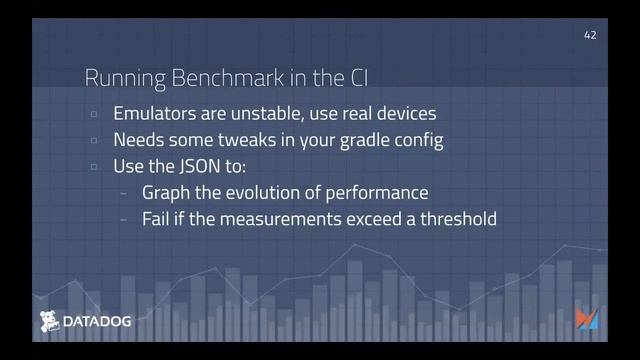 42

Running Benchmark in the CI

▫ Emulators are unstable, use real devices
▫ Needs some tweaks in your gradle config
▫ Use the JSON to:
- Graph the evolution of performance
- Fail if the measurements exceed a threshold

DATADOG